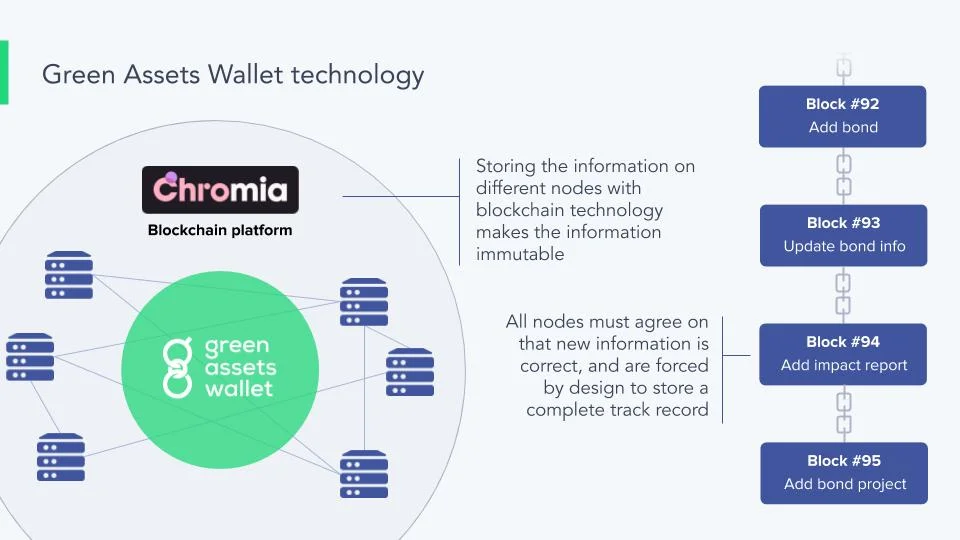 Green Assets Wallet technology

Chromia

Blockchain platform

green assets wallet

Storing the information on different nodes with blockchain technology makes the information immutable

All nodes must agree on that new information is correct, and are forced by design to store a complete track record

Block #92
Add bond

Block #93
Update bond info

Block #94
Add impact report

Block #95
Add bond project